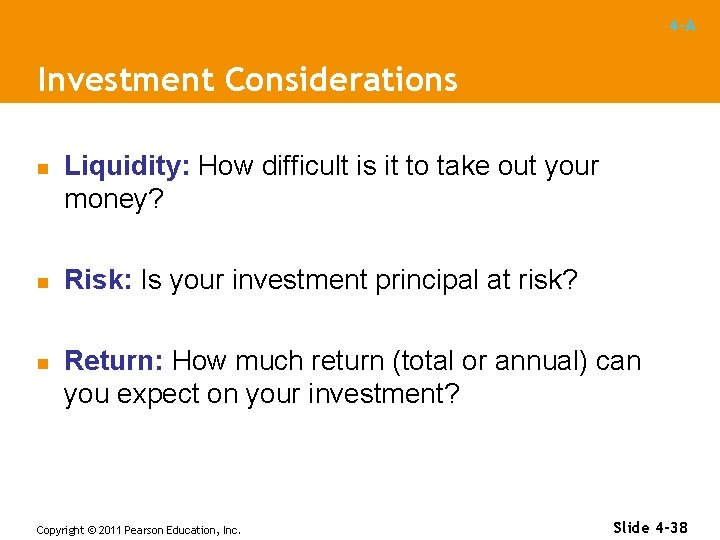 4-A

Investment Considerations

Liquidity: How difficult is it to take out your money?

Risk: Is your investment principal at risk?

Return: How much return (total or annual) can you expect on your investment?

Copyright © 2011 Pearson Education, Inc.

Slide 4-38